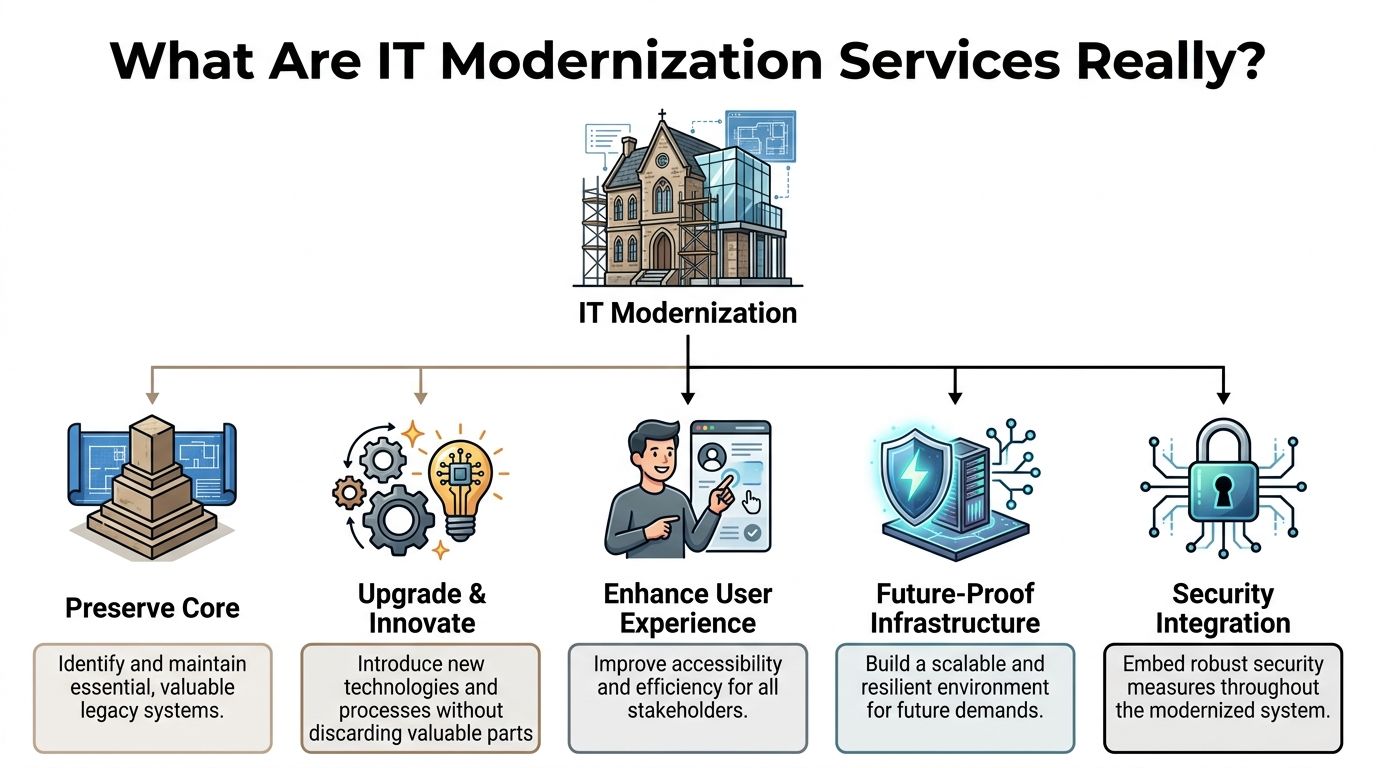 What Are IT Modernization Services Really?

IT Modernization

Preserve Core

Identify and maintain essential, valuable legacy systems.

Upgrade & Innovate

Introduce new technologies and processes without discarding valuable parts

Enhance User Experience

Improve accessibility and efficiency for all stakeholders.

Future-Proof Infrastructure

Build a scalable and resilient environment for future demands.

Security Integration

Embed robust security measures throughout the modernized system.